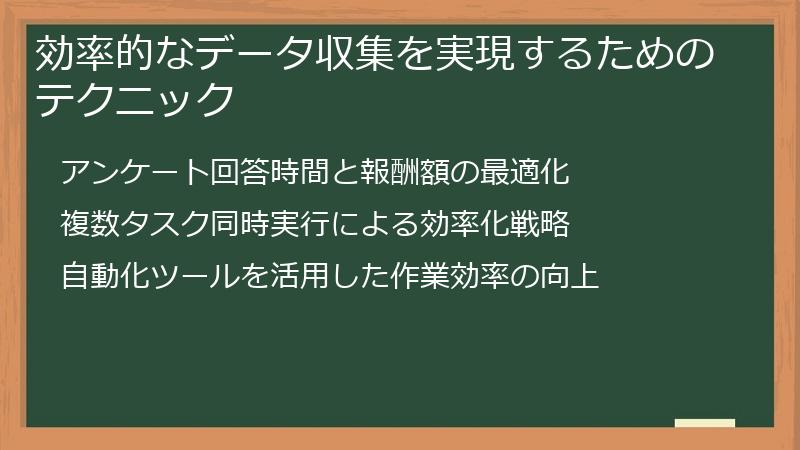 効率的なデータ収集を実現するためのテクニック

アンケート回答時間と報酬額の最適化

複数タスク同時実行による効率化戦略

自動化ツールを活用した作業効率の向上